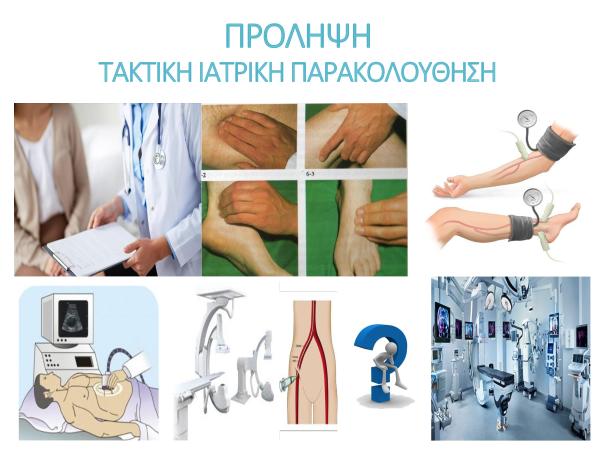 ΠΡΟΛΗΨΗ
ΤΑΚΤΙΚΗ ΙΑΤΡΙΚΗ ΠΑΡΑΚΟΛΟΥΘΗΣΗ

-2

6-3